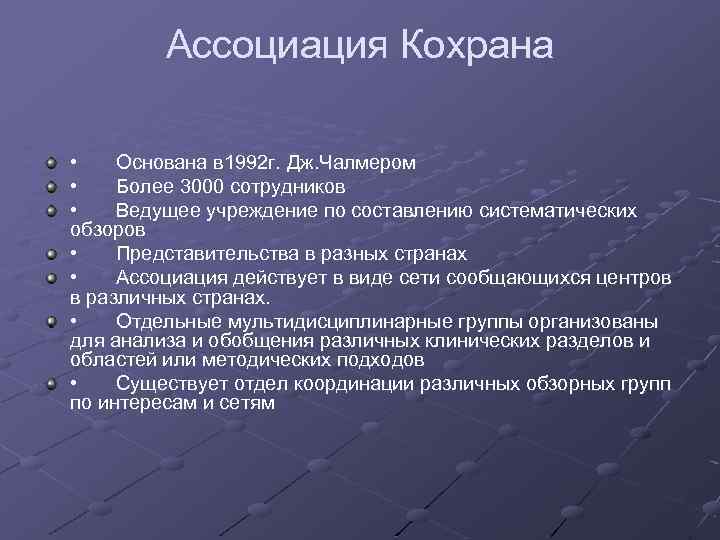 Ассоциация Кохрана

• Основана в1992г. Дж.Чалмером
• Более 3000 сотрудников
• Ведущее учреждение по составлению систематических обзоров
• Представительства в разных странах
• Ассоциация действует в виде сети сообщающихся центров в различных странах.
• Отдельные мультидисциплинарные группы организованы для анализа и обобщения различных клинических разделов и областей или методических подходов
• Существует отдел координации различных обзорных групп по интересам и сетям